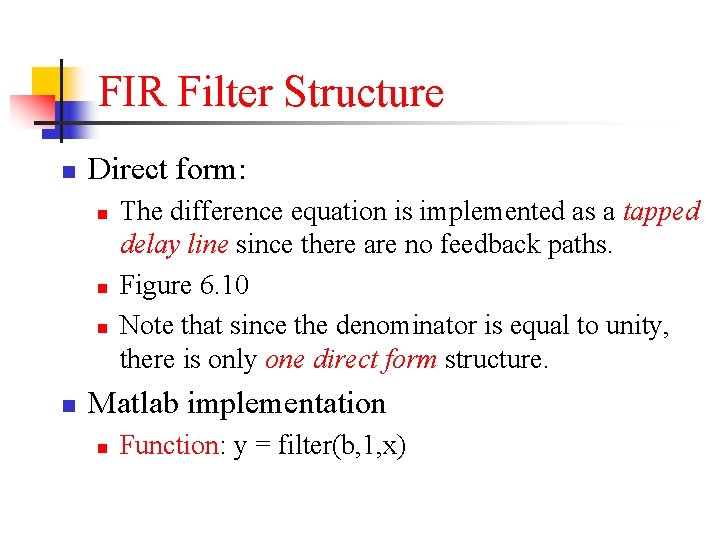 FIR Filter Structure

Direct form:

The difference equation is implemented as a tapped delay line since there are no feedback paths.

Figure 6.10

Note that since the denominator is equal to unity, there is only one direct form structure.

Matlab implementation

Function: y = filter(b,1,x)